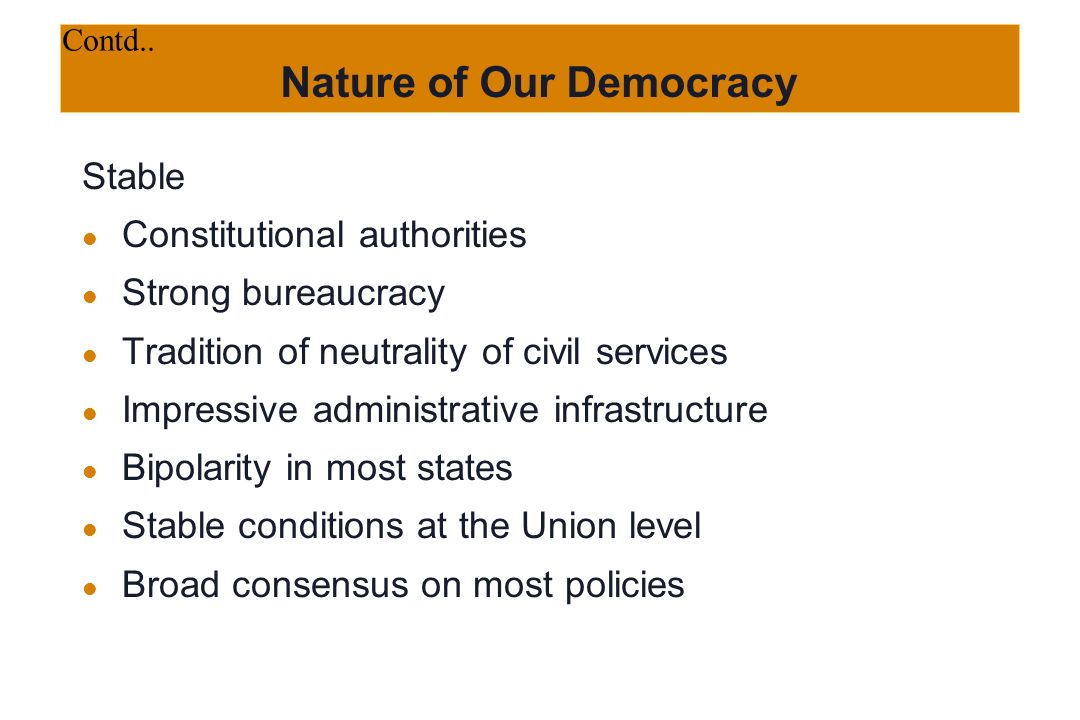 Contd..

Nature of Our Democracy

Stable

- Constitutional authorities
- Strong bureaucracy
- Tradition of neutrality of civil services
- Impressive administrative infrastructure
- Bipolarity in most states
- Stable conditions at the Union level
- Broad consensus on most policies